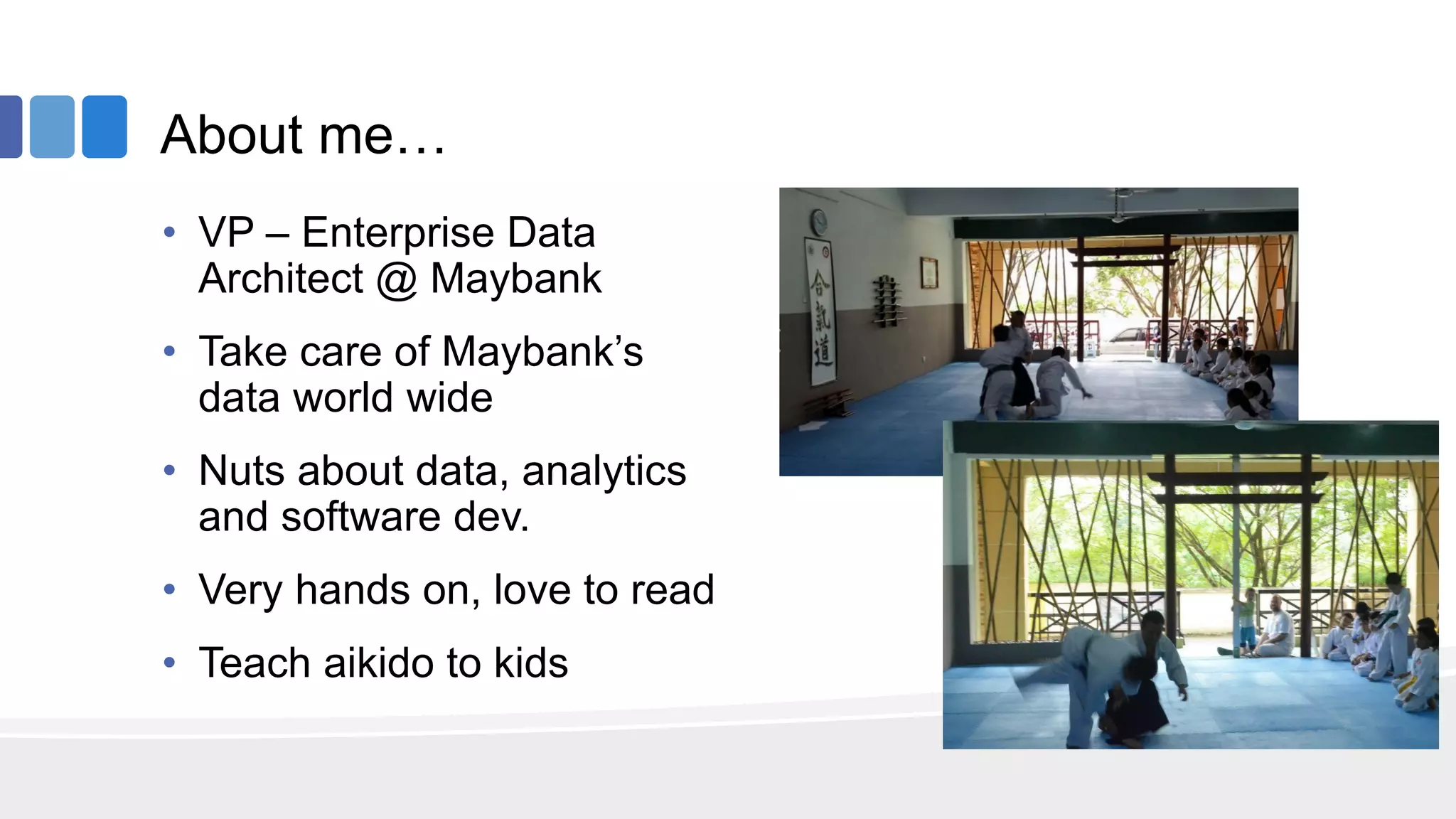 About me…

• VP – Enterprise Data Architect @ Maybank

• Take care of Maybank's data world wide

• Nuts about data, analytics and software dev.

• Very hands on, love to read

• Teach aikido to kids

合氣道